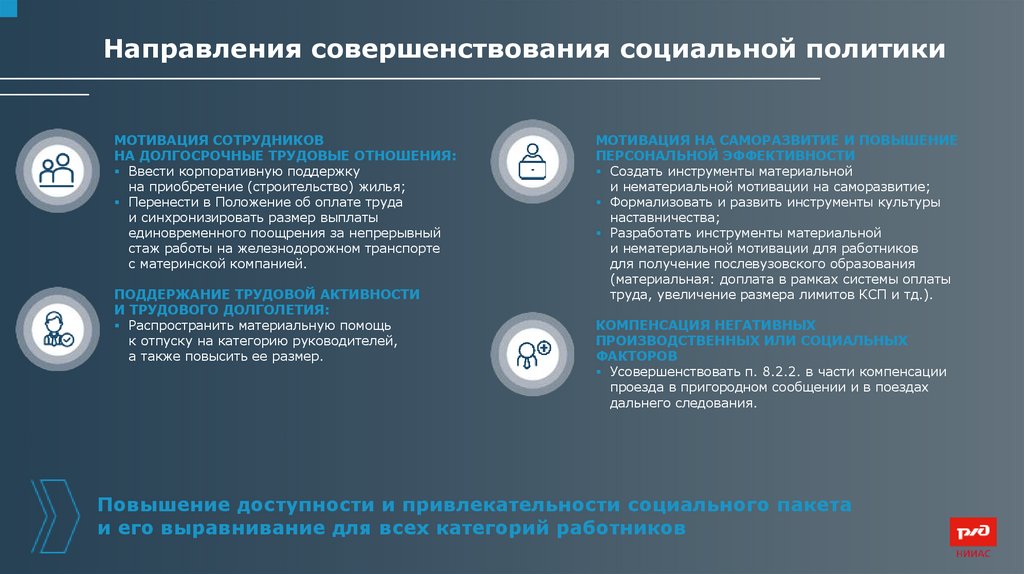 Направления совершенствования социальной политики

МОТИВАЦИЯ СОТРУДНИКОВ НА ДОЛГОСРОЧНЫЕ ТРУДОВЫЕ ОТНОШЕНИЯ:
▪ Ввести корпоративную поддержку на приобретение (строительство) жилья;
▪ Перенести в Положение об оплате труда и синхронизировать размер выплаты единовременного поощрения за непрерывный стаж работы на железнодорожном транспорте с материнской компанией.

ПОДДЕРЖАНИЕ ТРУДОВОЙ АКТИВНОСТИ И ТРУДОВОГО ДОЛГОЛЕТИЯ:
▪ Распространить материальную помощь к отпуску на категорию руководителей, а также повысить ее размер.

МОТИВАЦИЯ НА САМОРАЗВИТИЕ И ПОВЫШЕНИЕ ПЕРСОНАЛЬНОЙ ЭФФЕКТИВНОСТИ
▪ Создать инструменты материальной и нематериальной мотивации на саморазвитие;
▪ Формализовать и развить инструменты культуры наставничества;
▪ Разработать инструменты материальной и нематериальной мотивации для работников для получение послевузовского образования (материальная: доплата в рамках системы оплаты труда, увеличение размера лимитов КСП и тд.).

КОМПЕНСАЦИЯ НЕГАТИВНЫХ ПРОИЗВОДСТВЕННЫХ ИЛИ СОЦИАЛЬНЫХ ФАКТОРОВ
▪ Усовершенствовать п. 8.2.2. в части компенсации проезда в пригородном сообщении и в поездах дальнего следования.

Повышение доступности и привлекательности социального пакета и его выравнивание для всех категорий работников

РЖД НИИАС